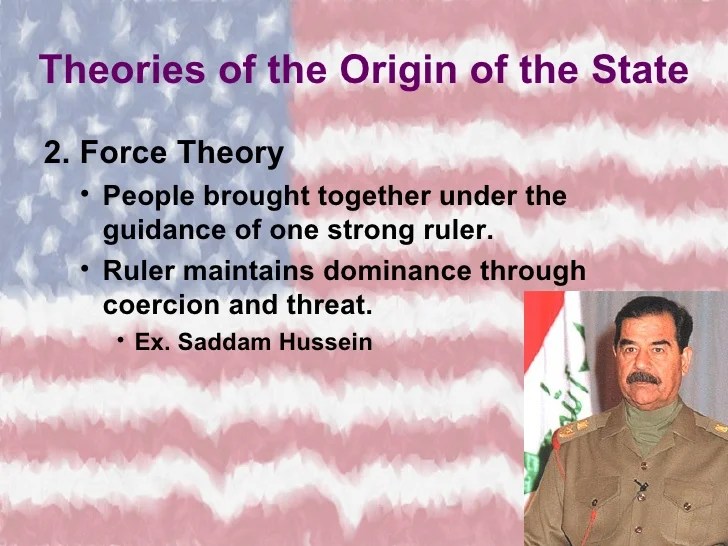 Theories of the Origin of the State

2. Force Theory

• People brought together under the guidance of one strong ruler.

• Ruler maintains dominance through coercion and threat.

• Ex. Saddam Hussein